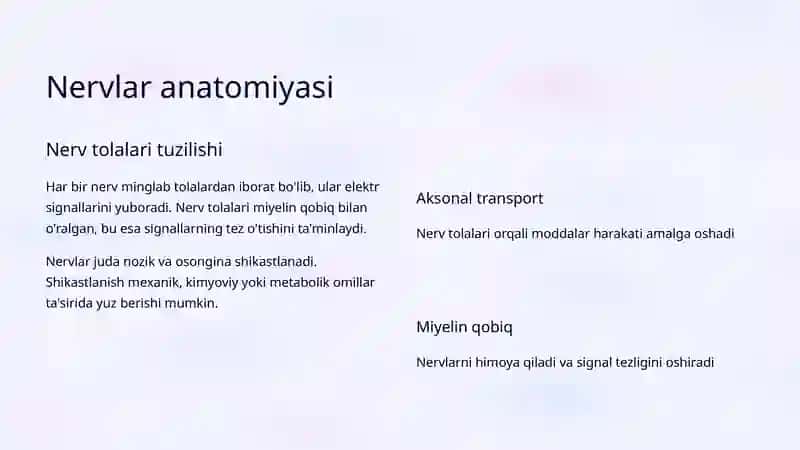 Nervlar anatomiyasi

Nerv tolalari tuzilishi

Har bir nerv minglab tolalardan iborat bo'lib, ular elektr signallarini yuboradi. Nerv tolalari miyelin qobiq bilan o'ralgan, bu esa signallarning tez o'tishini ta'minlaydi.

Nervlar juda nozik va osongina shikastlanadi. Shikastlanish mexanik, kimyoviy yoki metabolik omillar ta'sirida yuz berishi mumkin.

Aksonal transport

Nerv tolalari orqali moddalar harakati amalga oshadi

Miyelin qobiq

Nervlarni himoya qiladi va signal tezligini oshiradi